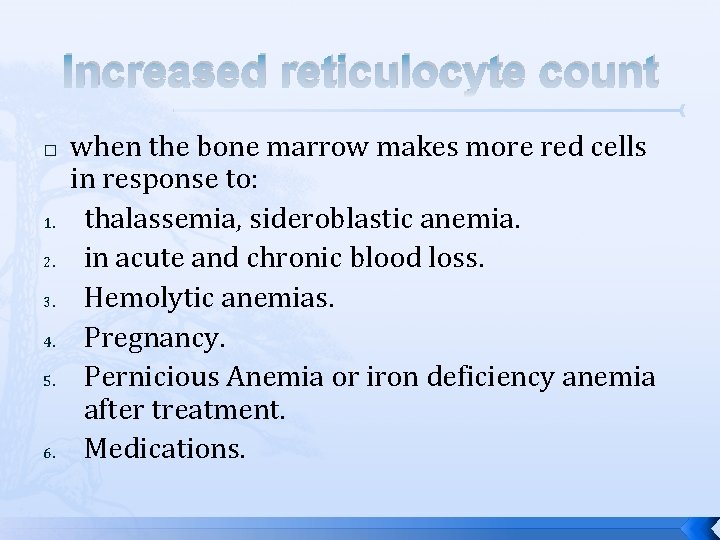 Increased reticulocyte count

□ when the bone marrow makes more red cells in response to:

1. thalassemia, sideroblastic anemia.
2. in acute and chronic blood loss.
3. Hemolytic anemias.
4. Pregnancy.
5. Pernicious Anemia or iron deficiency anemia after treatment.
6. Medications.